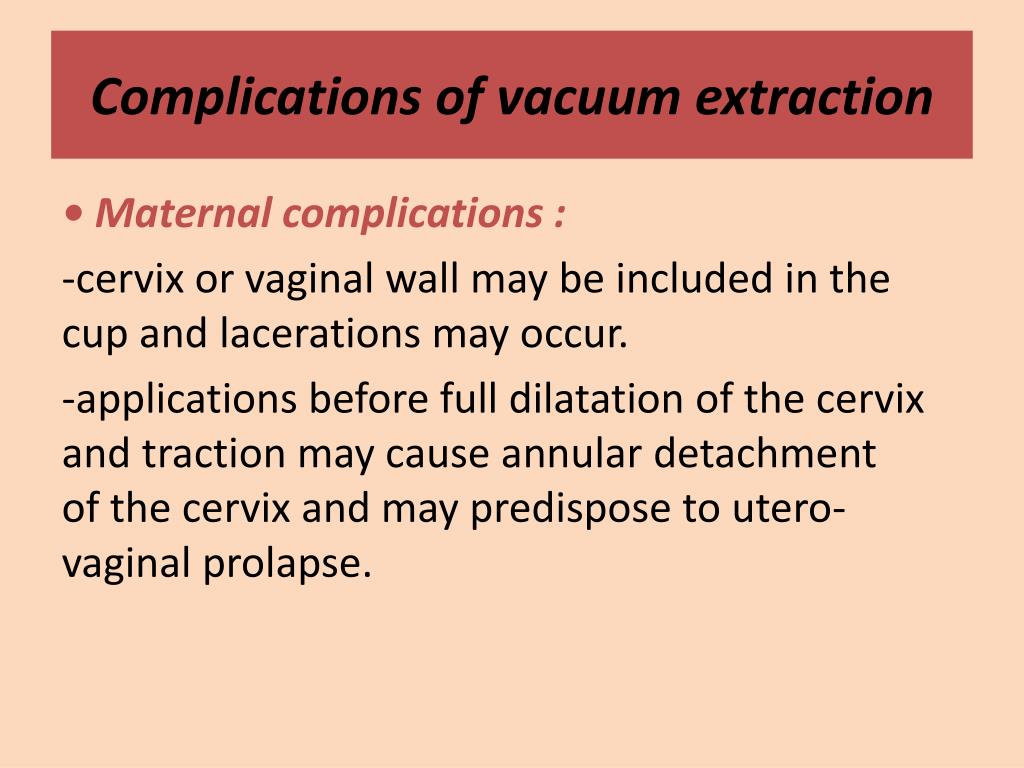 Complications of vacuum extraction

• Maternal complications :

-cervix or vaginal wall may be included in the cup and lacerations may occur.

-applications before full dilatation of the cervix and traction may cause annular detachment of the cervix and may predispose to utero-vaginal prolapse.